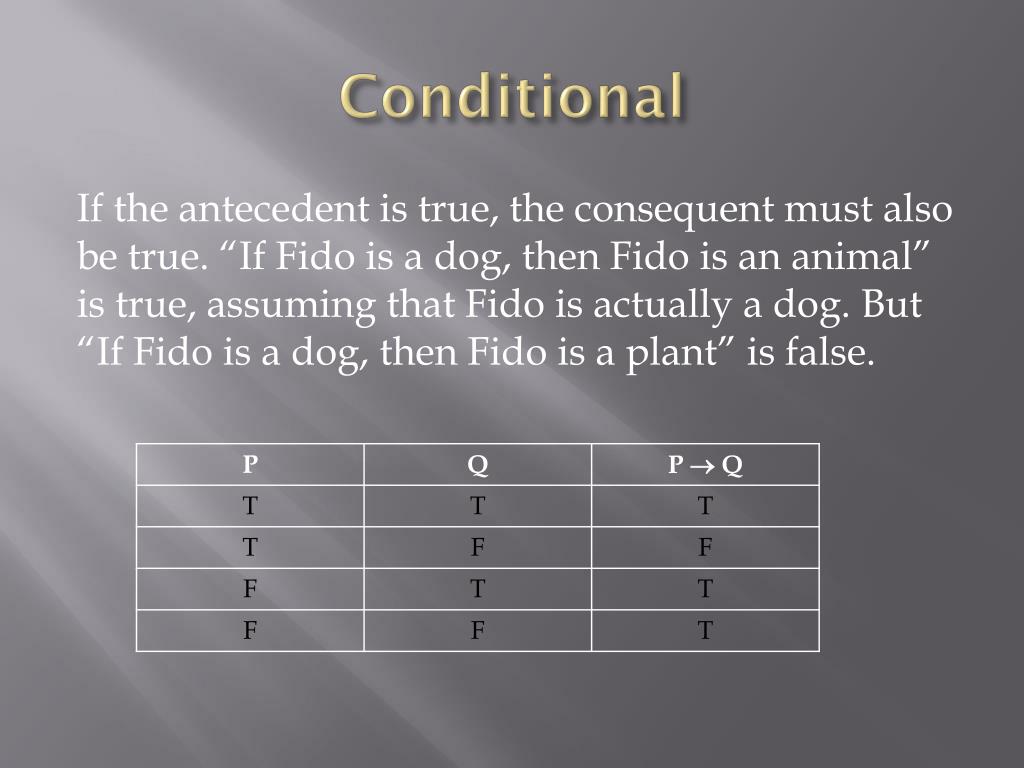 Conditional

If the antecedent is true, the consequent must also be true. “If Fido is a dog, then Fido is an animal” is true, assuming that Fido is actually a dog. But “If Fido is a dog, then Fido is a plant” is false.

| P | Q | $P \rightarrow Q$ |
|---|---|---|
| T | T | T |
| T | F | F |
| F | T | T |
| F | F | T |